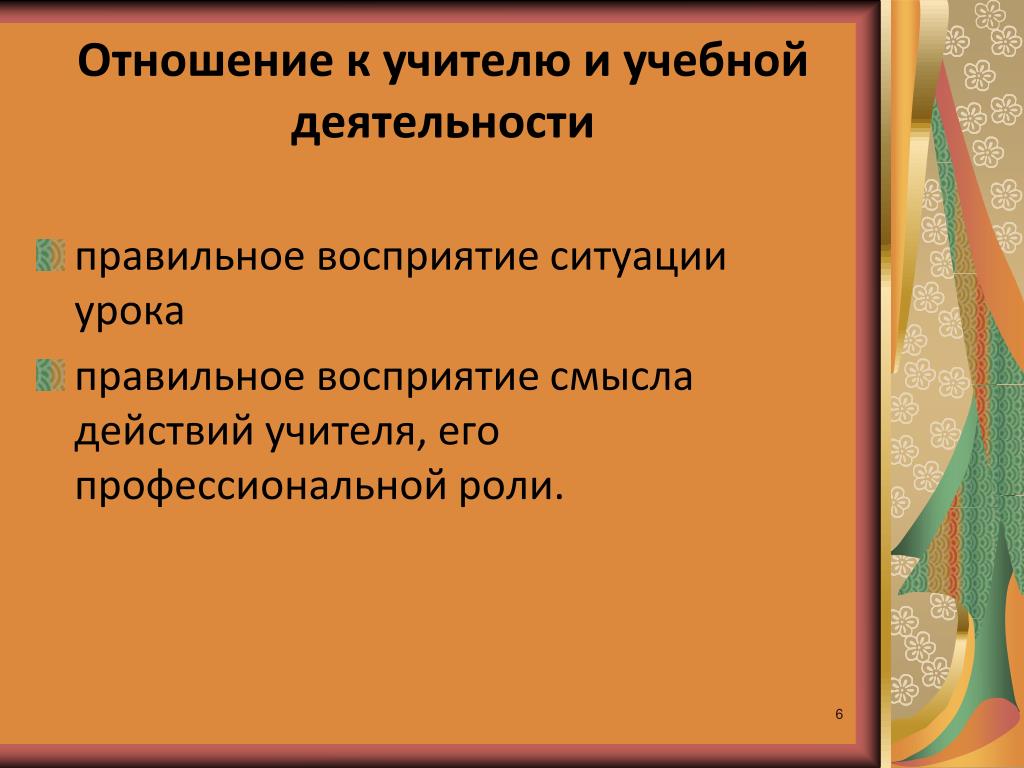 Отношение к учителю и учебной деятельности

правильное восприятие ситуации урока

правильное восприятие смысла действий учителя, его профессиональной роли.

6